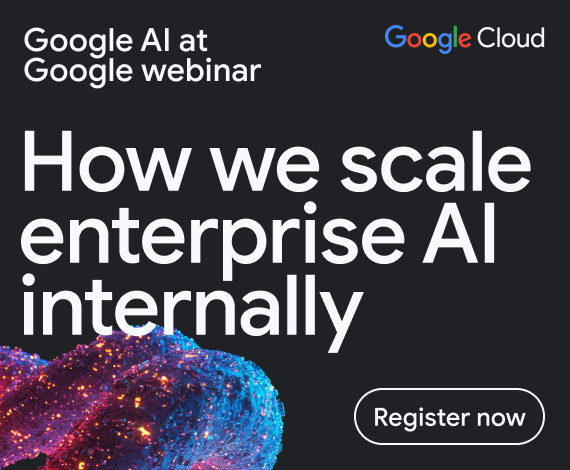 Google AI at Google webinar

Google Cloud

How we scale enterprise AI internally

Register now